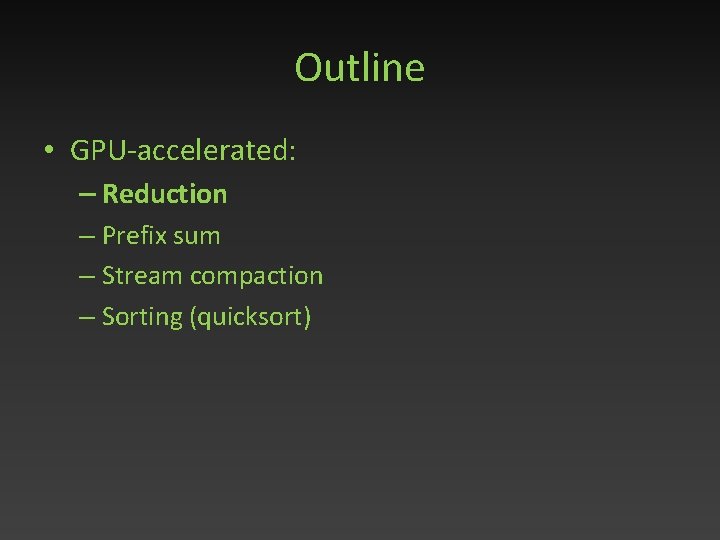 Outline

• GPU-accelerated:
– Reduction
– Prefix sum
– Stream compaction
– Sorting (quicksort)